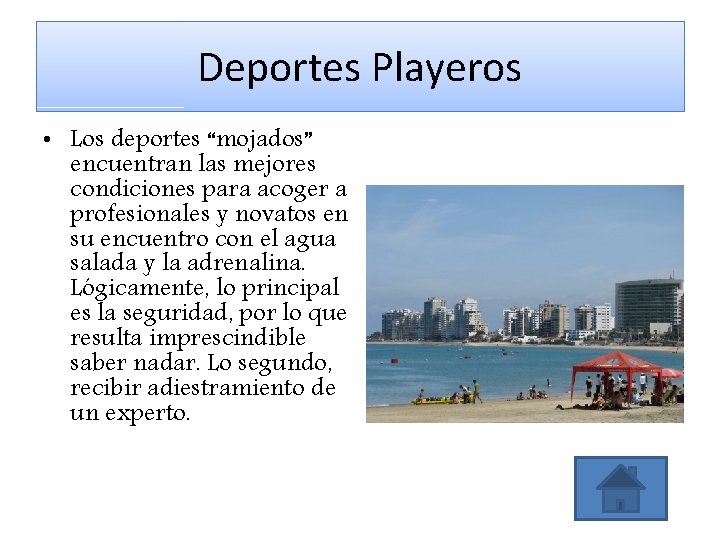 Deportes Playeros

• Los deportes “mojados” encuentran las mejores condiciones para acoger a profesionales y novatos en su encuentro con el agua salada y la adrenalina. Lógicamente, lo principal es la seguridad, por lo que resulta imprescindible saber nadar. Lo segundo, recibir adiestramiento de un experto.